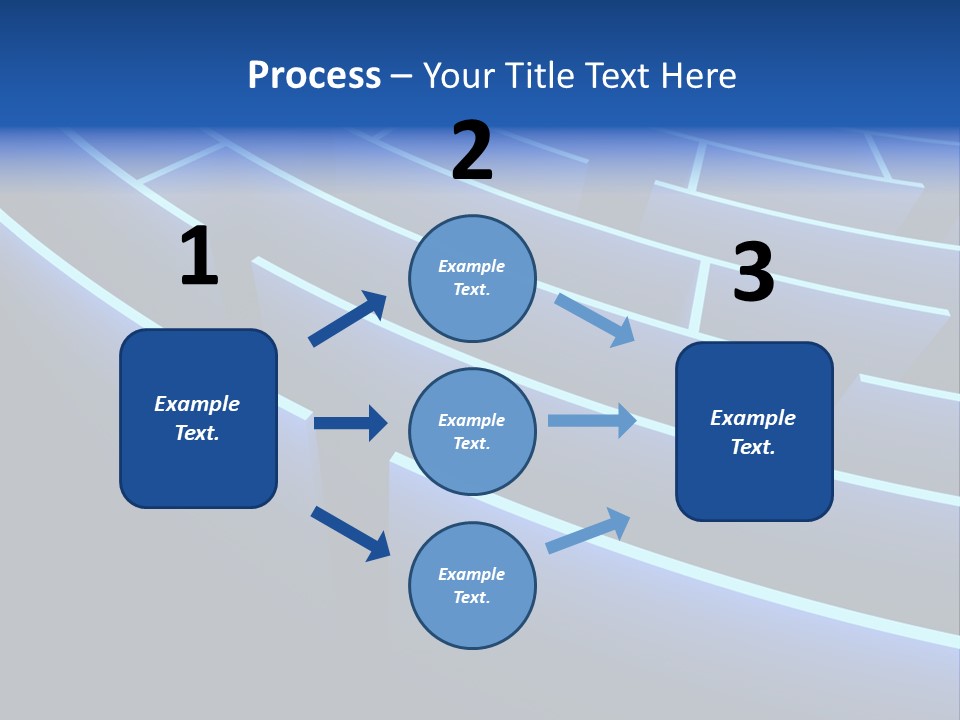 Process – Your Title Text Here

1

Example Text.

2

Example Text.

Example Text.

Example Text.

3

Example Text.